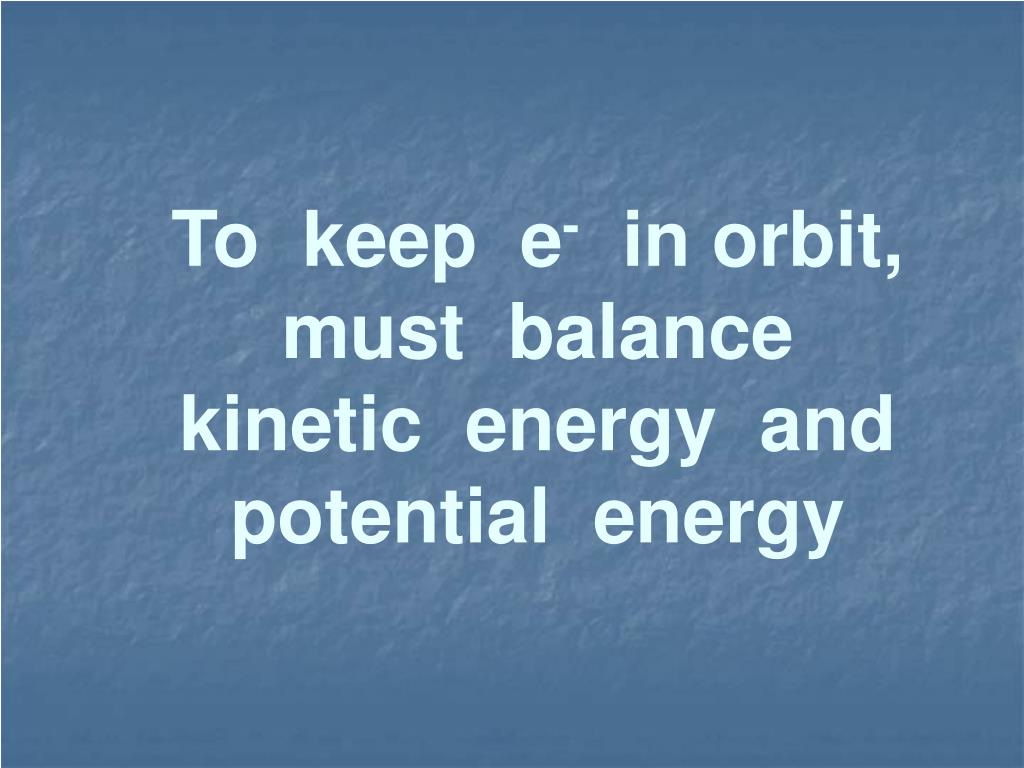 To keep $e^-$ in orbit, must balance kinetic energy and potential energy